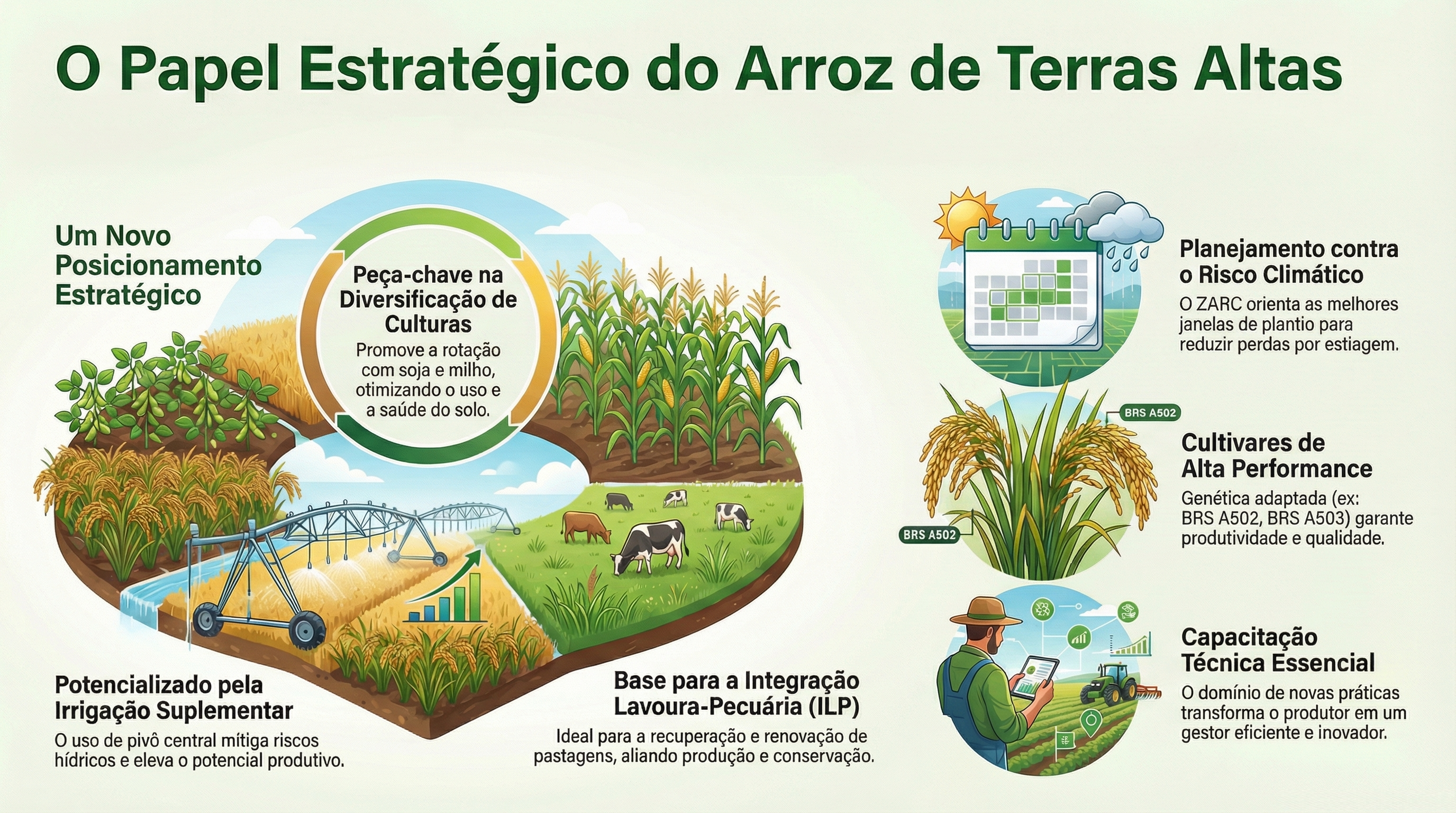 O Papel Estratégico do Arroz de Terras Altas

Um Novo Posicionamento Estratégico

Peça-chave na Diversificação de Culturas

Promove a rotação com soja e milho, otimizando o uso e a saúde do solo.

Potencializado pela Irrigação Suplementar

O uso de pivô central mítiga riscos hídricos e eleva o potencial produtivo.

Base para a Integração Lavoura-Pecuária (ILP)

Ideal para a recuperação e renovação de pastagens, aliando produção e conservação.

Planejamento contra o Risco Climático

O ZARC orienta as melhores janelas de plantio para reduzir perdas por estiagem.

BRS A502

BRS A502

Cultivares de Alta Performance

Genética adaptada (ex: BRS A502, BRS A503) garante produtividade e qualidade.

Capacitação Técnica Essencial

O domínio de novas práticas transforma o produtor em um gestor eficiente e inovador.